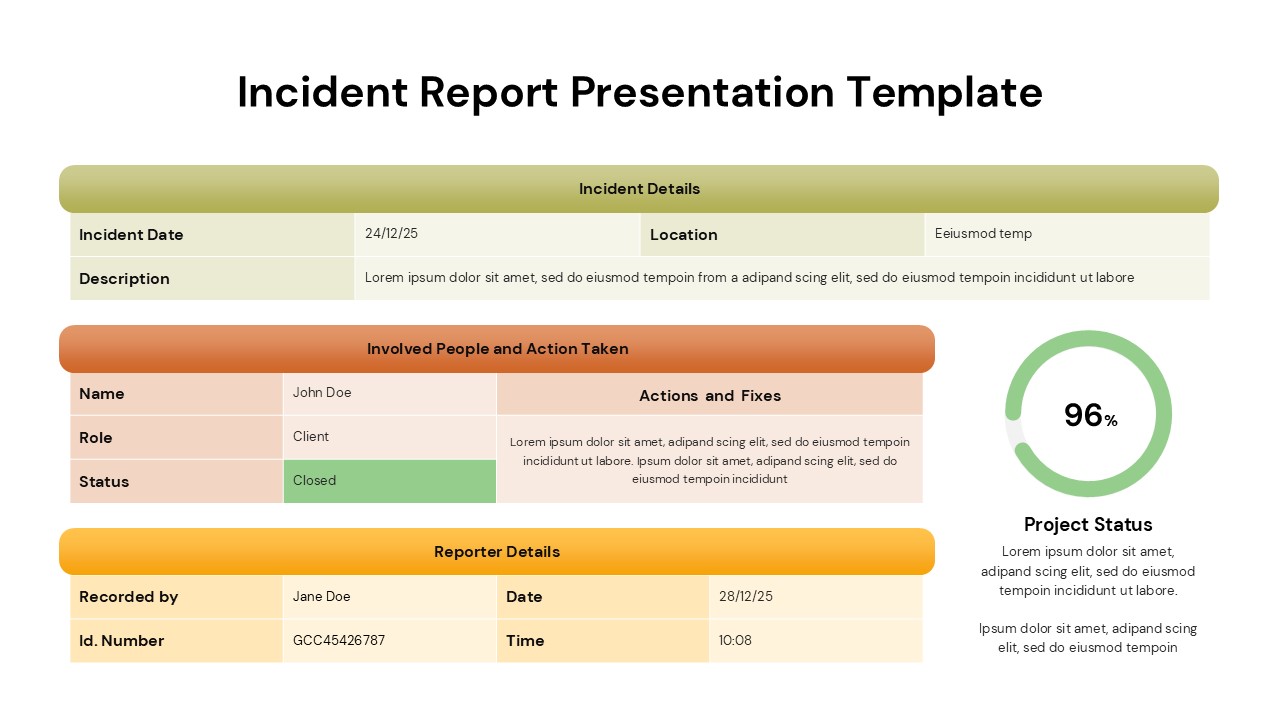 Incident Report Presentation Template

Incident Details

| Incident Date | 24/12/25 | Location | Eeiusmod temp |
|---|---|---|---|
| Description | Lorem ipsum dolor sit amet, sed do eiusmod tempoin from a adipand scing elit, sed do eiusmod tempoin incididunt ut labore | | |

Involved People and Action Taken

| Name | John Doe | Actions and Fixes |
|---|---|---|
| Role | Client | Lorem ipsum dolor sit amet, adipand scing elit, sed do eiusmod tempoin incididunt ut labore. Ipsum dolor sit amet, adipand scing elit, sed do eiusmod tempoin incididunt |
| Status | Closed | |

Reporter Details

| Recorded by | Jane Doe | Date | 28/12/25 |
|---|---|---|---|
| Id. Number | GCC45426787 | Time | 10:08 |

96%

Project Status

Lorem ipsum dolor sit amet, adipand scing elit, sed do eiusmod tempoin incididunt ut labore.

Ipsum dolor sit amet, adipand scing elit, sed do eiusmod tempoin